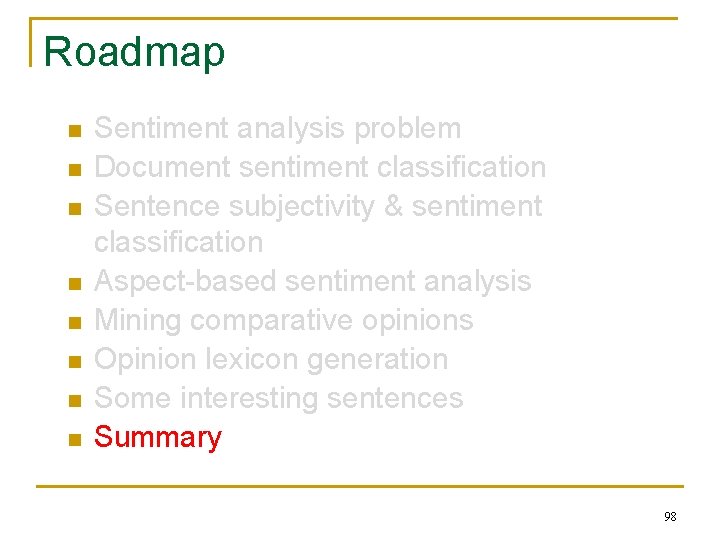 Roadmap

- Sentiment analysis problem
- Document sentiment classification
- Sentence subjectivity & sentiment classification
- Aspect-based sentiment analysis
- Mining comparative opinions
- Opinion lexicon generation
- Some interesting sentences
- Summary

98